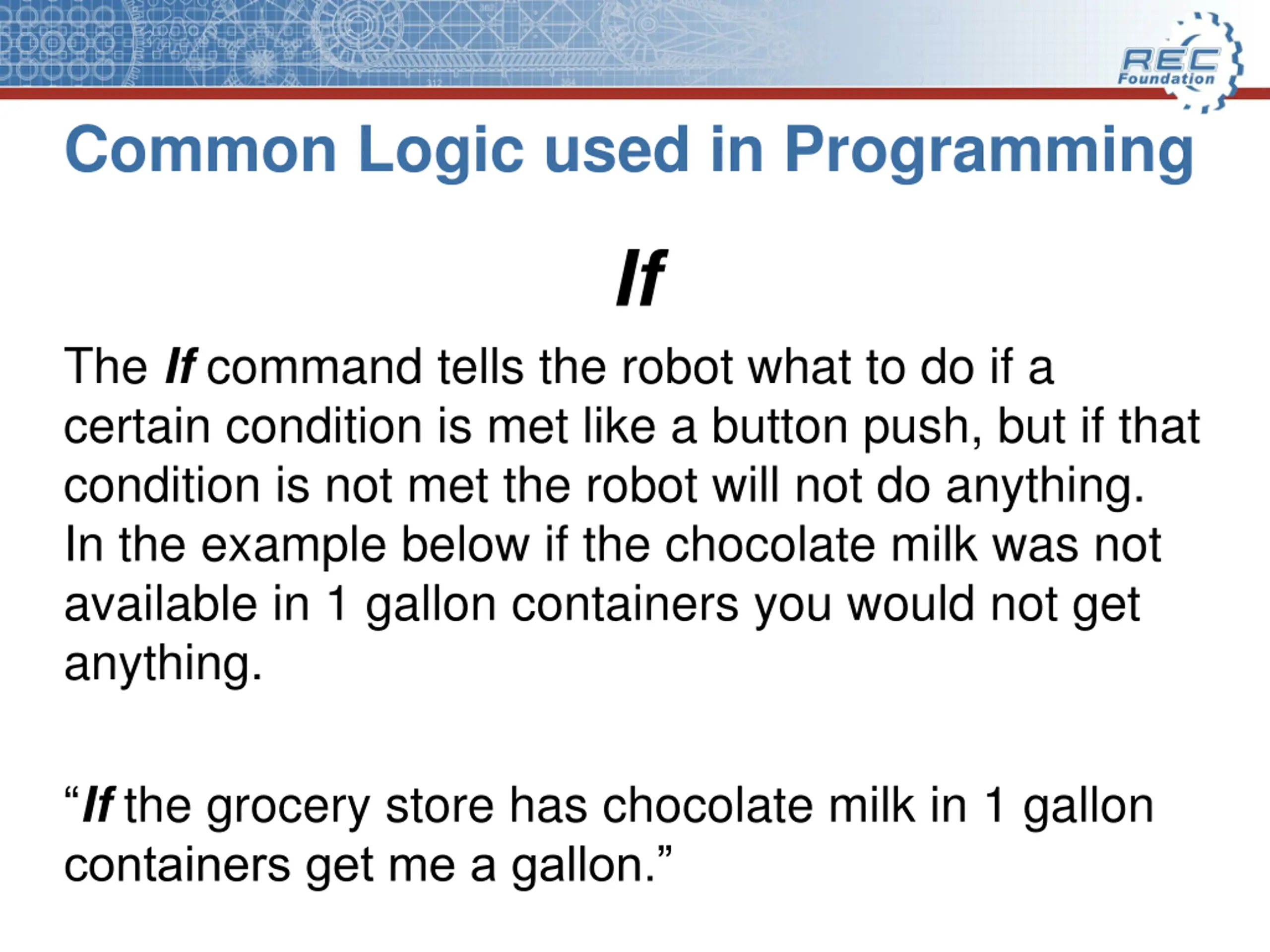 REC Foundation

Common Logic used in Programming

If

The If command tells the robot what to do if a certain condition is met like a button push, but if that condition is not met the robot will not do anything. In the example below if the chocolate milk was not available in 1 gallon containers you would not get anything.

“If the grocery store has chocolate milk in 1 gallon containers get me a gallon.”